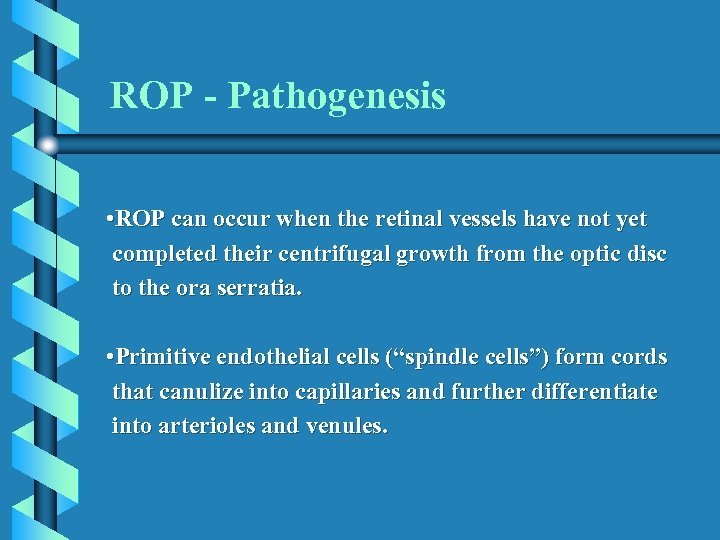 ROP - Pathogenesis

•ROP can occur when the retinal vessels have not yet completed their centrifugal growth from the optic disc to the ora serratia.

•Primitive endothelial cells (“spindle cells”) form cords that canulize into capillaries and further differentiate into arterioles and venules.